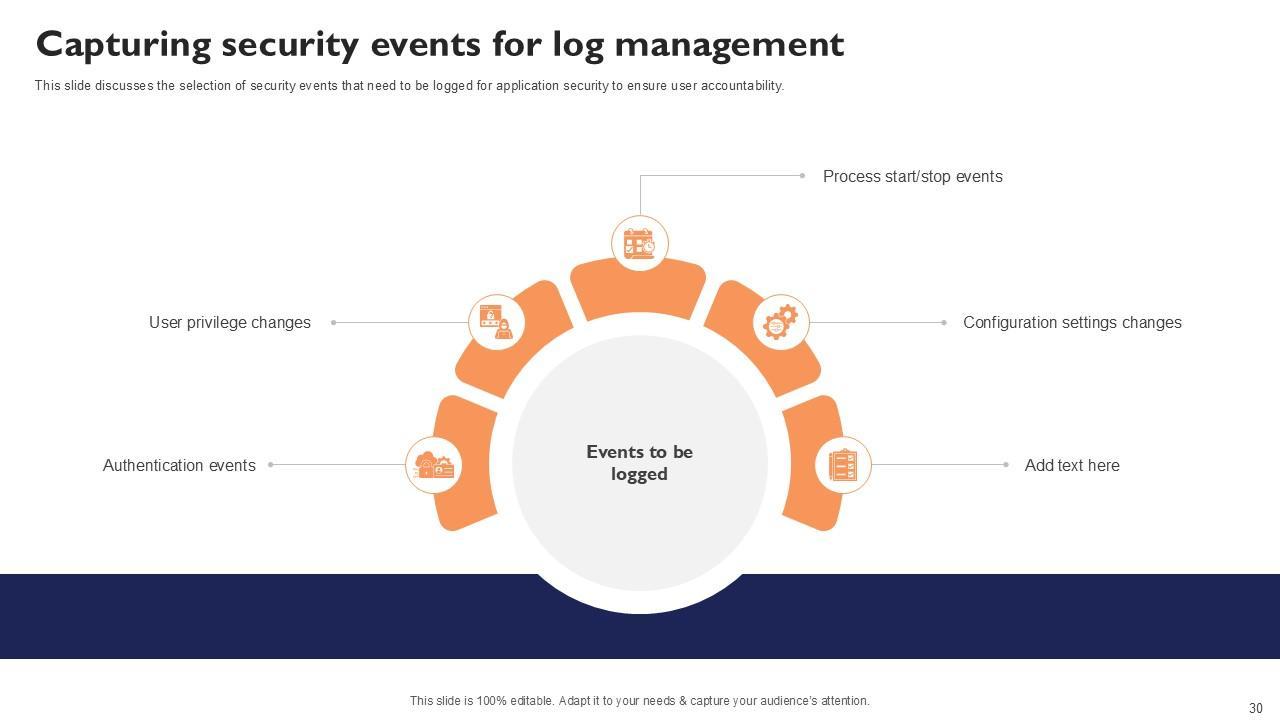 Capturing security events for log management

This slide discusses the selection of security events that need to be logged for application security to ensure user accountability.

Process start/stop events

User privilege changes

Configuration settings changes

Authentication events

Events to be logged

Add text here

This slide is 100% editable. Adapt it to your needs & capture your audience's attention.

30